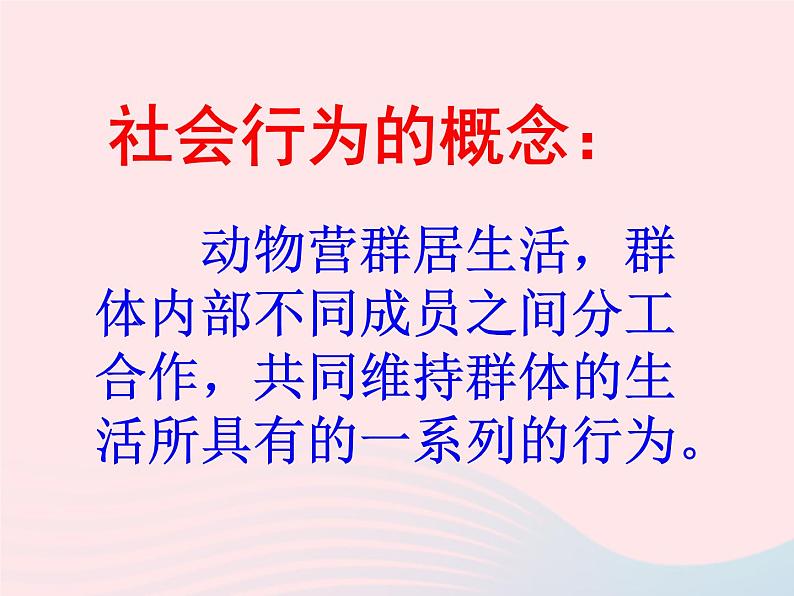 社会行为的概念：

动物营群居生活，群体内部不同成员之间分工合作，共同维持群体的生活所具有的一系列的行为。